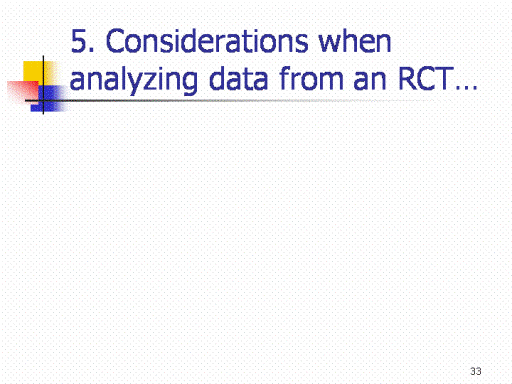 5. Considerations when analyzing data from an RCT…

33